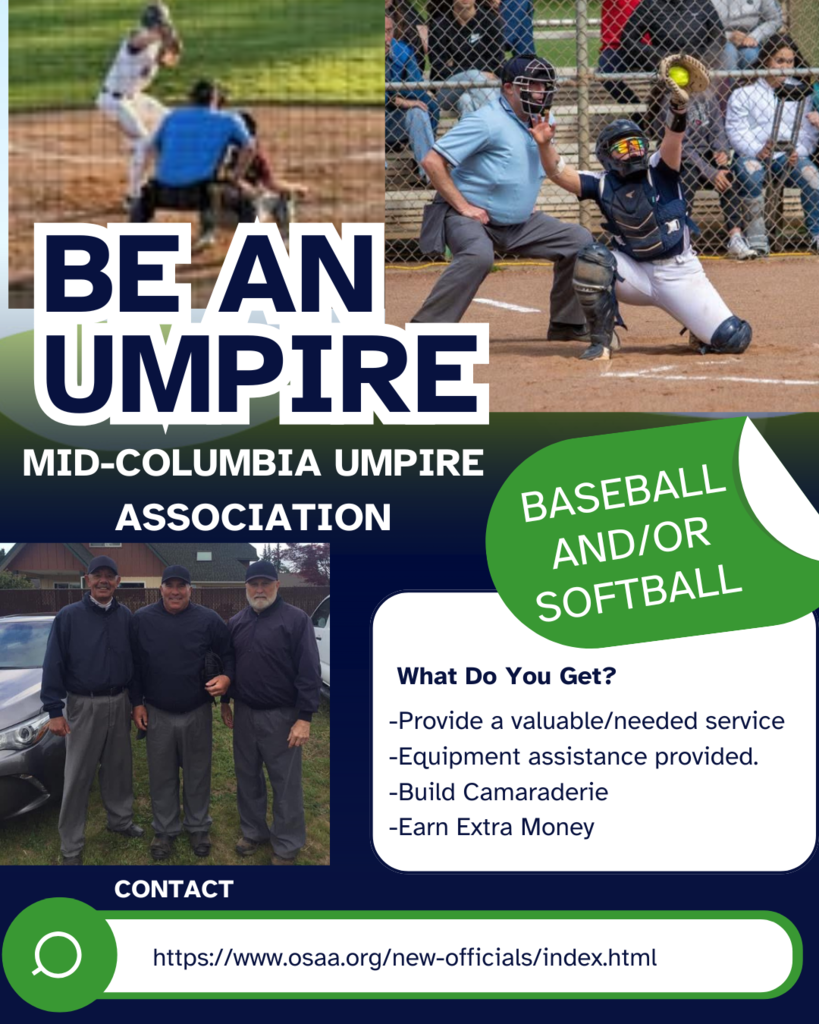 BE AN UMPIRE

MID-COLUMBIA UMPIRE ASSOCIATION

BASEBALL AND/OR SOFTBALL

What Do You Get?

-Provide a valuable/needed service
-Equipment assistance provided.
-Build Camaraderie
-Earn Extra Money

CONTACT

https://www.osaa.org/new-officials/index.html